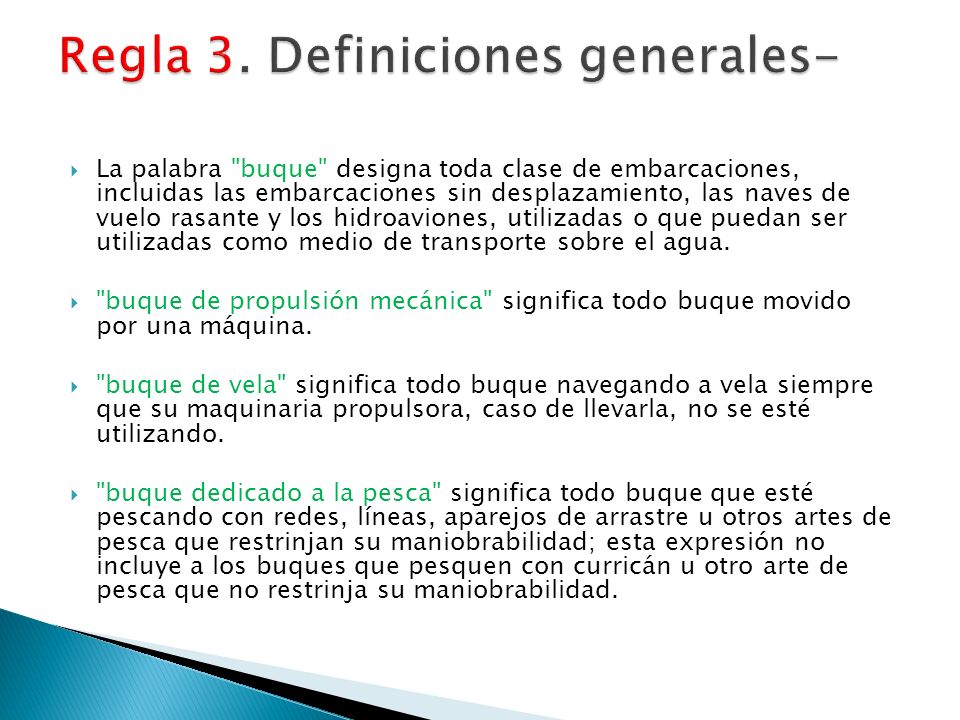 Regla 3. Definiciones generales-

La palabra "buque" designa toda clase de embarcaciones, incluidas las embarcaciones sin desplazamiento, las naves de vuelo rasante y los hidroaviones, utilizadas o que puedan ser utilizadas como medio de transporte sobre el agua.

"buque de propulsión mecánica" significa todo buque movido por una máquina.

"buque de vela" significa todo buque navegando a vela siempre que su maquinaria propulsora, caso de llevarla, no se esté utilizando.

"buque dedicado a la pesca" significa todo buque que esté pescando con redes, líneas, aparejos de arrastre u otros artes de pesca que restrinjan su maniobrabilidad; esta expresión no incluye a los buques que pesquen con curricán u otro arte de pesca que no restrinja su maniobrabilidad.